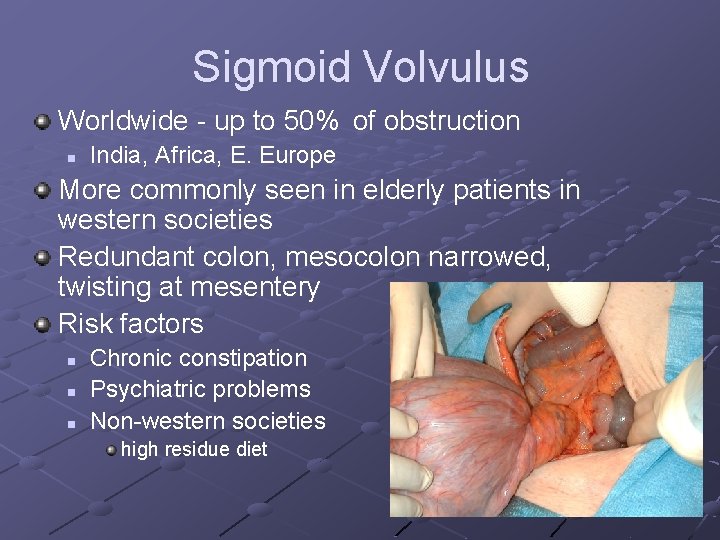 Sigmoid Volvulus

Worldwide - up to 50% of obstruction

India, Africa, E. Europe

More commonly seen in elderly patients in western societies

Redundant colon, mesocolon narrowed, twisting at mesentery

Risk factors

Chronic constipation

Psychiatric problems

Non-western societies

high residue diet